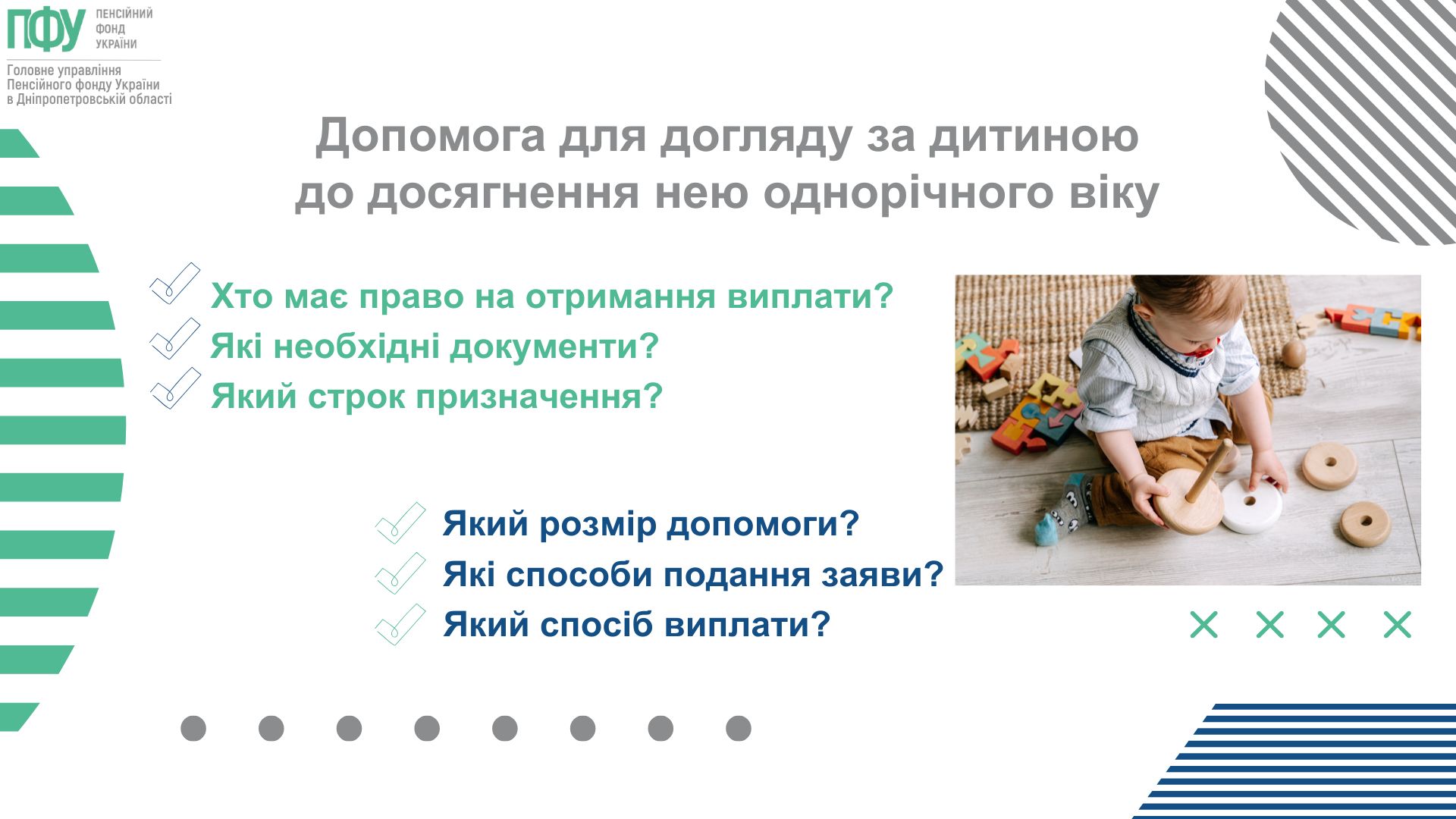 ПФУ ПЕНСІЙНИЙ ФОНД УКРАЇНИ

Головне управління Пенсійного фонду України в Дніпропетровській області

Допомога для догляду за дитиною до досягнення нею однорічного віку

Хто має право на отримання виплати?
Які необхідні документи?
Який строк призначення?

Який розмір допомоги?
Які способи подання заяви?
Який спосіб виплати?